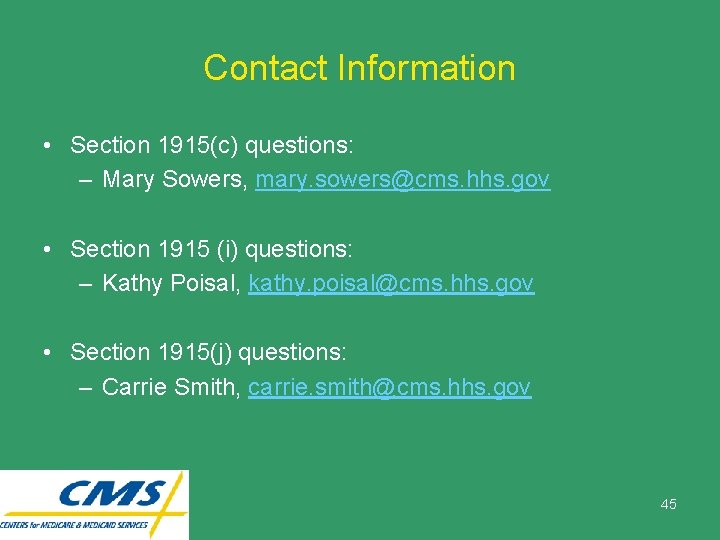 Contact Information

• Section 1915(c) questions:
– Mary Sowers, mary.sowers@cms.hhs.gov

• Section 1915 (i) questions:
– Kathy Poisal, kathy.poisal@cms.hhs.gov

• Section 1915(j) questions:
– Carrie Smith, carrie.smith@cms.hhs.gov

CMS
CENTERS for MEDICARE & MEDICAID SERVICES

45